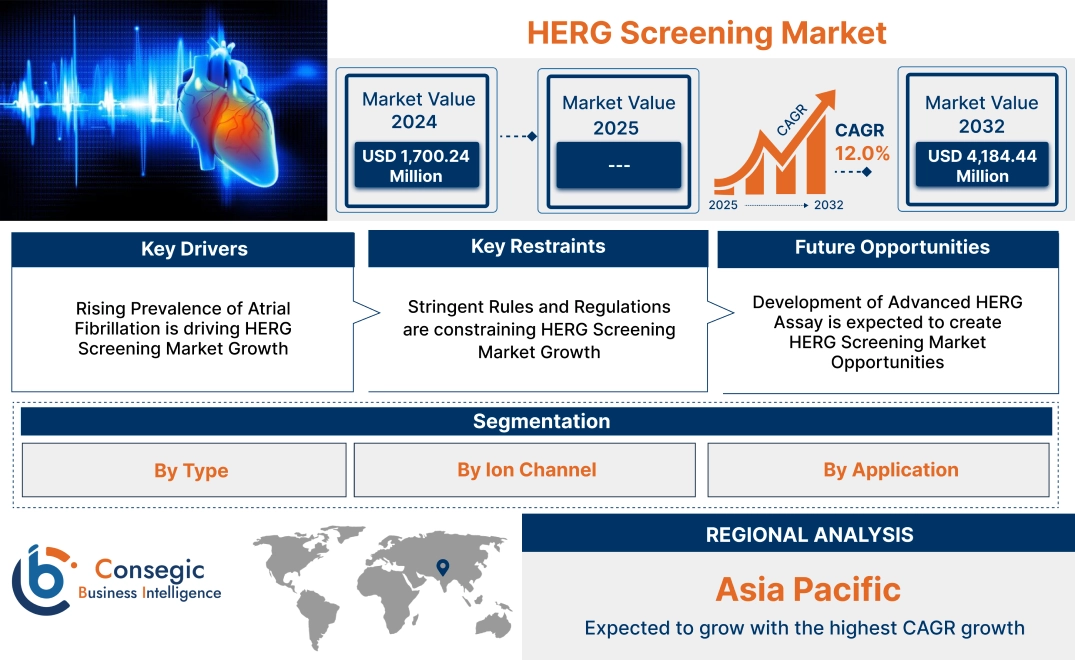 HERG Screening Market

Market Value 2024
USD 1,700.24 Million

Market Value 2025
---

CAGR
CAGR 12.0%
2025 2032

Market Value 2032
USD 4,184.44 Million

Key Drivers
Rising Prevalence of Atrial Fibrillation is driving HERG Screening Market Growth

Key Restraints
Stringent Rules and Regulations are constraining HERG Screening Market Growth

Future Opportunities
Development of Advanced HERG Assay is expected to create HERG Screening Market Opportunities

Segmentation
By Type
By Ion Channel
By Application

Consegic Business Intelligence

REGIONAL ANALYSIS
Asia Pacific
Expected to grow with the highest CAGR growth